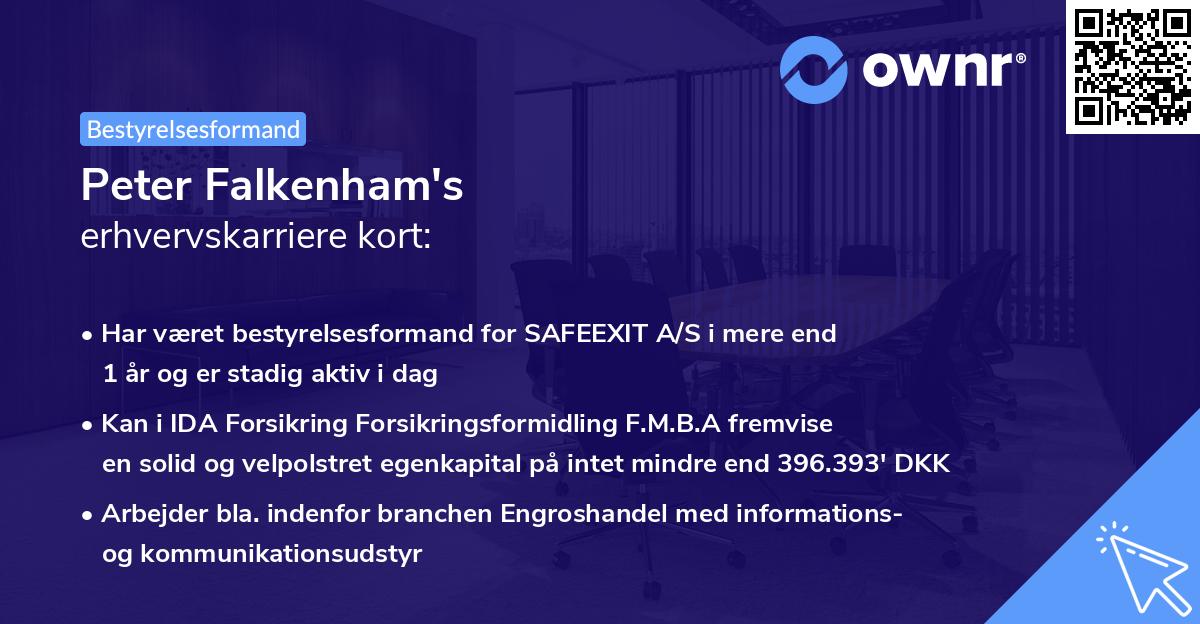 ownr®

Bestyrelsesformand

Peter Falkenham's
erhvervskarriere kort:

• Har været bestyrelsesformand for SAFEEXIT A/S i mere end 1 år og er stadig aktiv i dag

• Kan i IDA Forsikring Forsikringsformidling F.M.B.A fremvise en solid og velpolstret egenkapital på intet mindre end 396.393' DKK

• Arbejder bla. indenfor branchen Engroshandel med informations- og kommunikationsudstyr